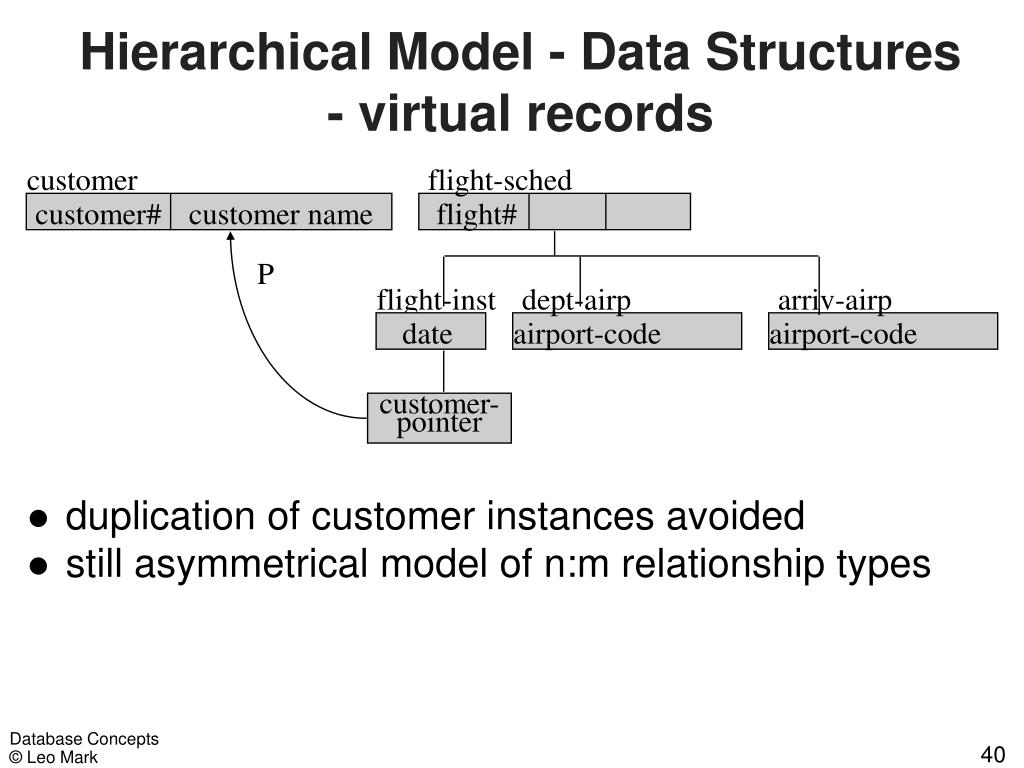 Hierarchical Model - Data Structures - virtual records

customer
customer# customer name

flight-sched
flight#

P

flight-inst
date

dept-airp
airport-code

arriv-airp
airport-code

customer-pointer

● duplication of customer instances avoided
● still asymmetrical model of n:m relationship types

Database Concepts
© Leo Mark

40